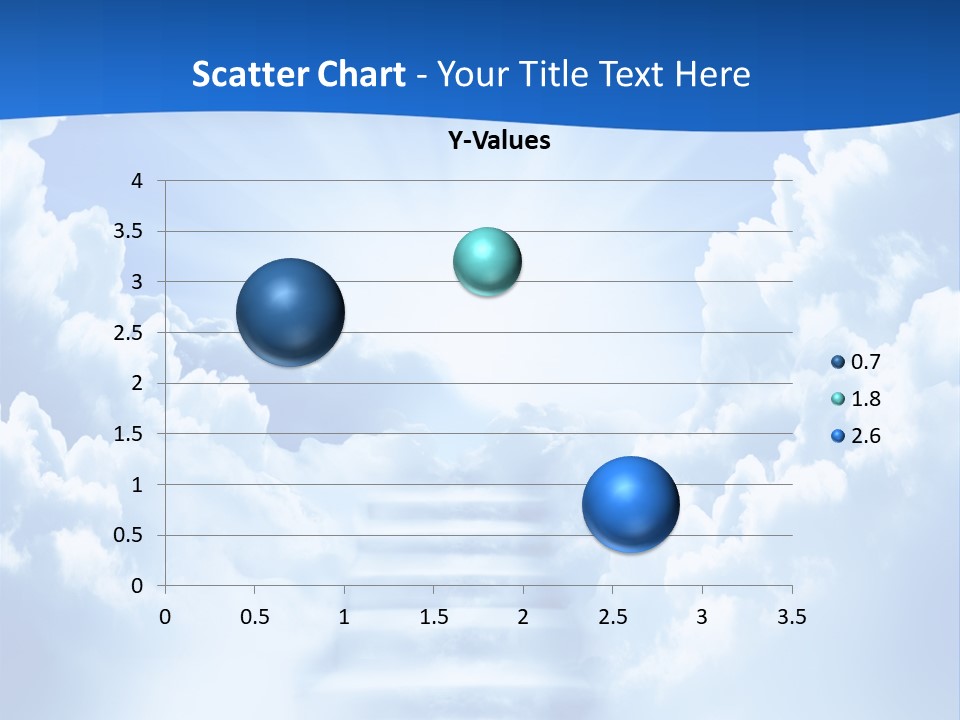 Scatter Chart - Your Title Text Here

Y-Values

4
3.5
3
2.5
2
1.5
1
0.5
0

0 0.5 1 1.5 2 2.5 3 3.5

0.7
1.8
2.6